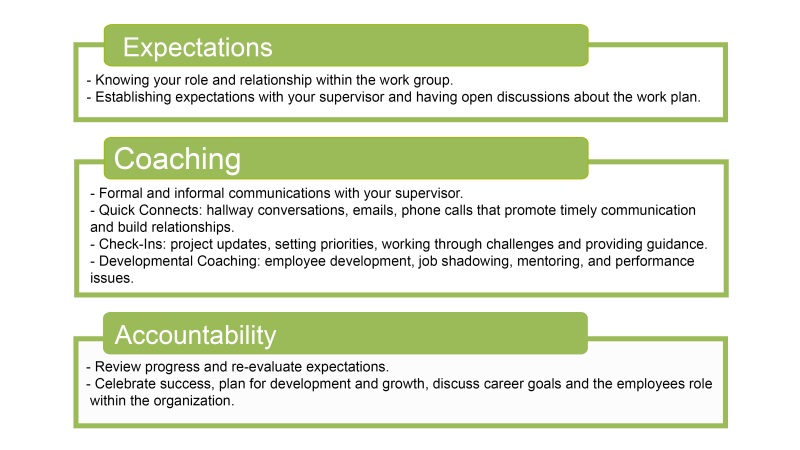 Expectations

- Knowing your role and relationship within the work group.
- Establishing expectations with your supervisor and having open discussions about the work plan.

Coaching

- Formal and informal communications with your supervisor.
- Quick Connects: hallway conversations, emails, phone calls that promote timely communication and build relationships.
- Check-Ins: project updates, setting priorities, working through challenges and providing guidance.
- Developmental Coaching: employee development, job shadowing, mentoring, and performance issues.

Accountability

- Review progress and re-evaluate expectations.
- Celebrate success, plan for development and growth, discuss career goals and the employees role within the organization.